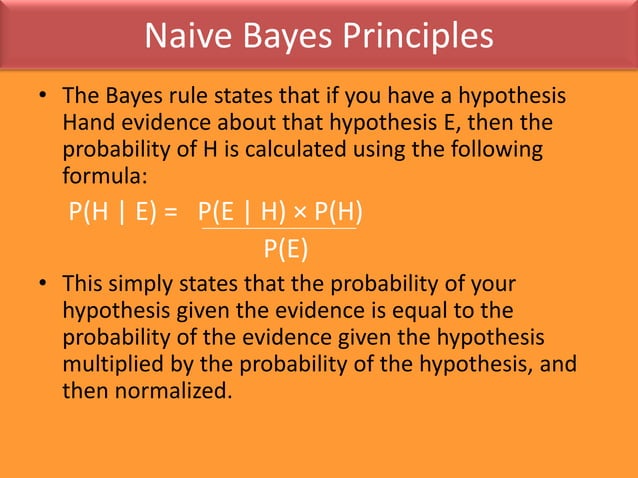 Naive Bayes Principles

• The Bayes rule states that if you have a hypothesis Hand evidence about that hypothesis E, then the probability of H is calculated using the following formula:

$P(H \mid E) = \frac{P(E \mid H) \times P(H)}{P(E)}$

• This simply states that the probability of your hypothesis given the evidence is equal to the probability of the evidence given the hypothesis multiplied by the probability of the hypothesis, and then normalized.